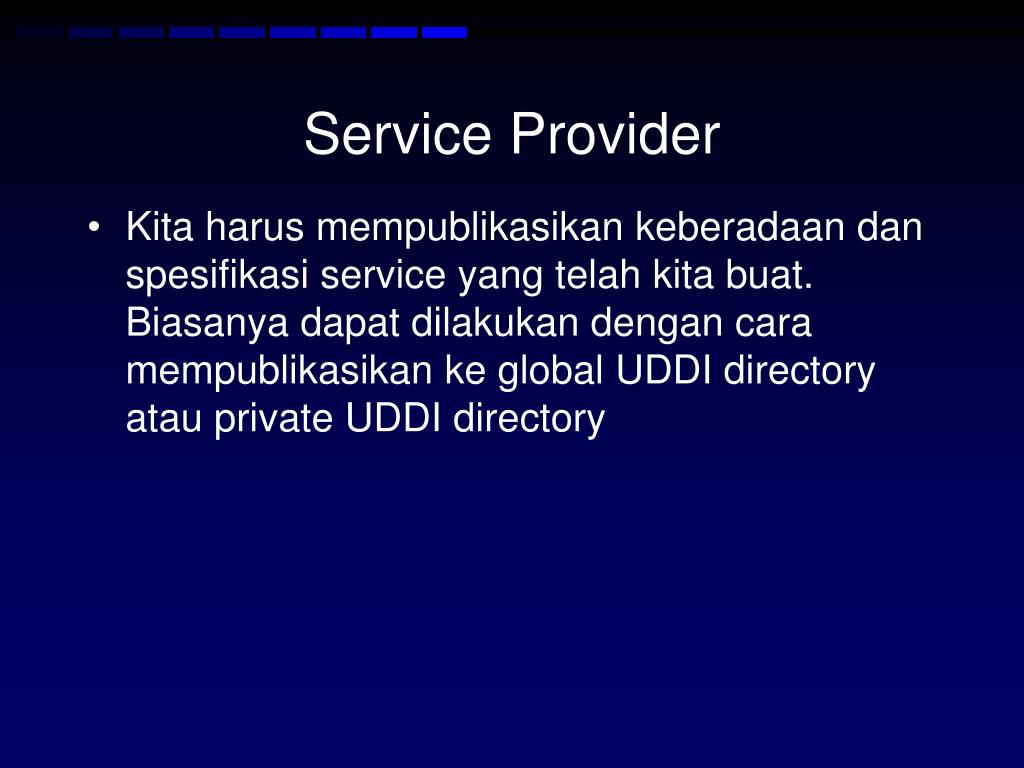 Service Provider

• Kita harus mempublikasikan keberadaan dan spesifikasi service yang telah kita buat. Biasanya dapat dilakukan dengan cara mempublikasikan ke global UDDI directory atau private UDDI directory